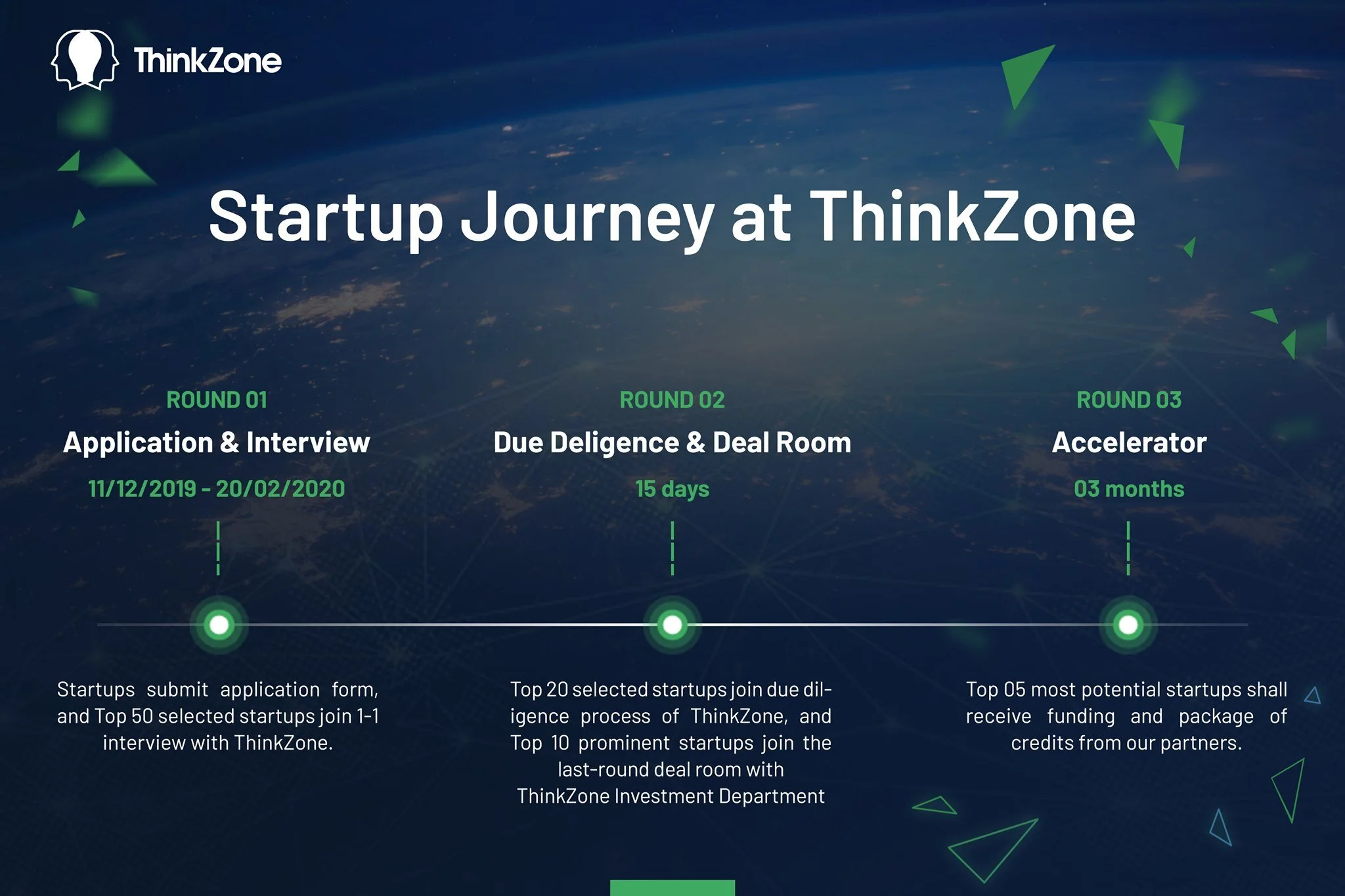 ThinkZone

Startup Journey at ThinkZone

ROUND 01

Application & Interview

11/12/2019 - 20/02/2020

Startups submit application form, and Top 50 selected startups join 1-1 interview with ThinkZone.

ROUND 02

Due Deligence & Deal Room

15 days

Top 20 selected startups join due diligence process of ThinkZone, and Top 10 prominent startups join the last-round deal room with ThinkZone Investment Department

ROUND 03

Accelerator

03 months

Top 05 most potential startups shall receive funding and package of credits from our partners.